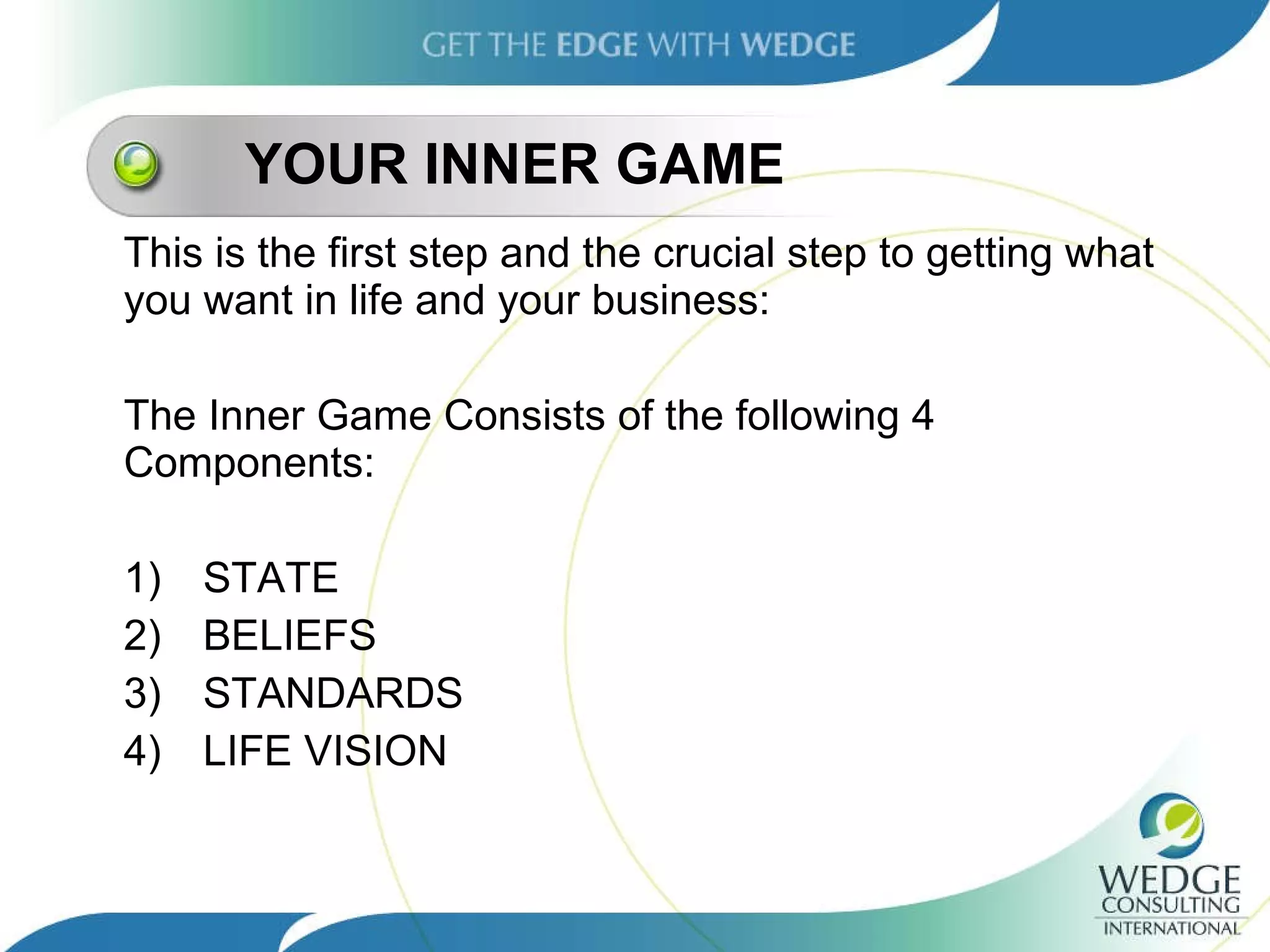 GET THE EDGE WITH WEDGE

YOUR INNER GAME

This is the first step and the crucial step to getting what you want in life and your business:

The Inner Game Consists of the following 4 Components:

1) STATE
2) BELIEFS
3) STANDARDS
4) LIFE VISION

WEDGE
CONSULTING
INTERNATIONAL